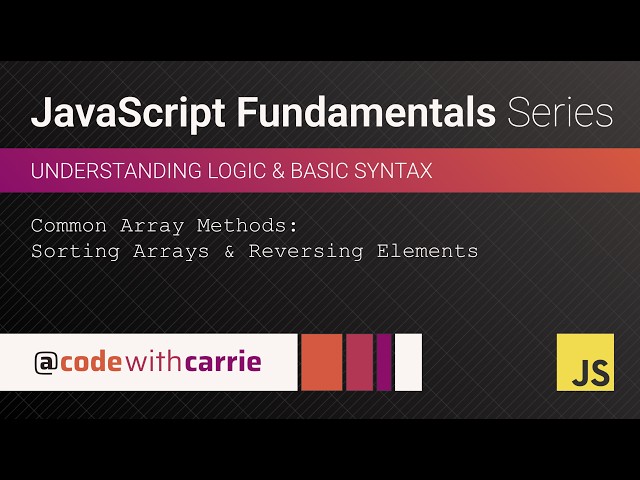 JavaScript Fundamentals Series

UNDERSTANDING LOGIC & BASIC SYNTAX

Common Array Methods:
Sorting Arrays & Reversing Elements

@codewithcarrie

JS